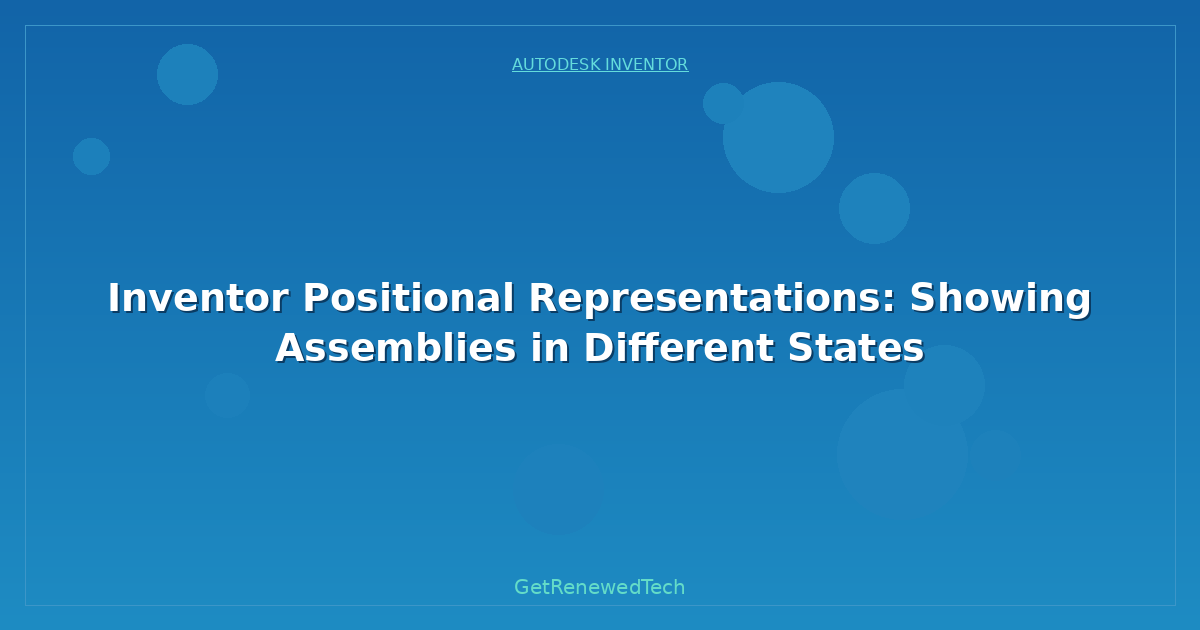 AUTODESK INVENTOR

Inventor Positional Representations: Showing Assemblies in Different States

GetRenewedTech